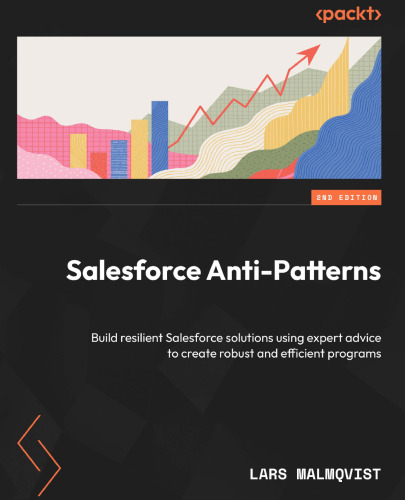 <packt>

2ND EDITION

Salesforce Anti-Patterns

Build resilient Salesforce solutions using expert advice to create robust and efficient programs

LARS MALMQVIST